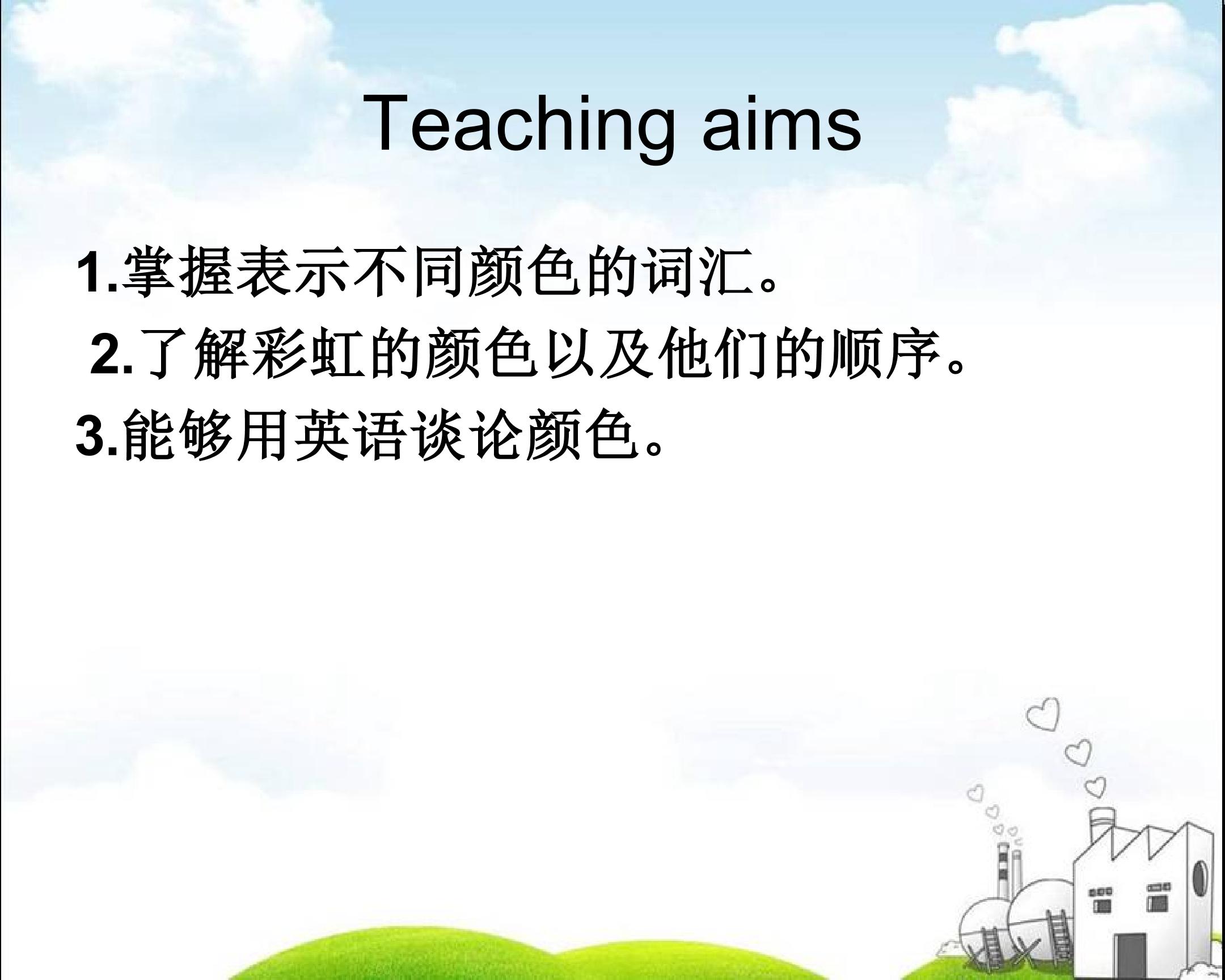 Teaching aims

1.掌握表示不同颜色的词汇。

2.了解彩虹的颜色以及他们的顺序。

3.能够用英语谈论颜色。